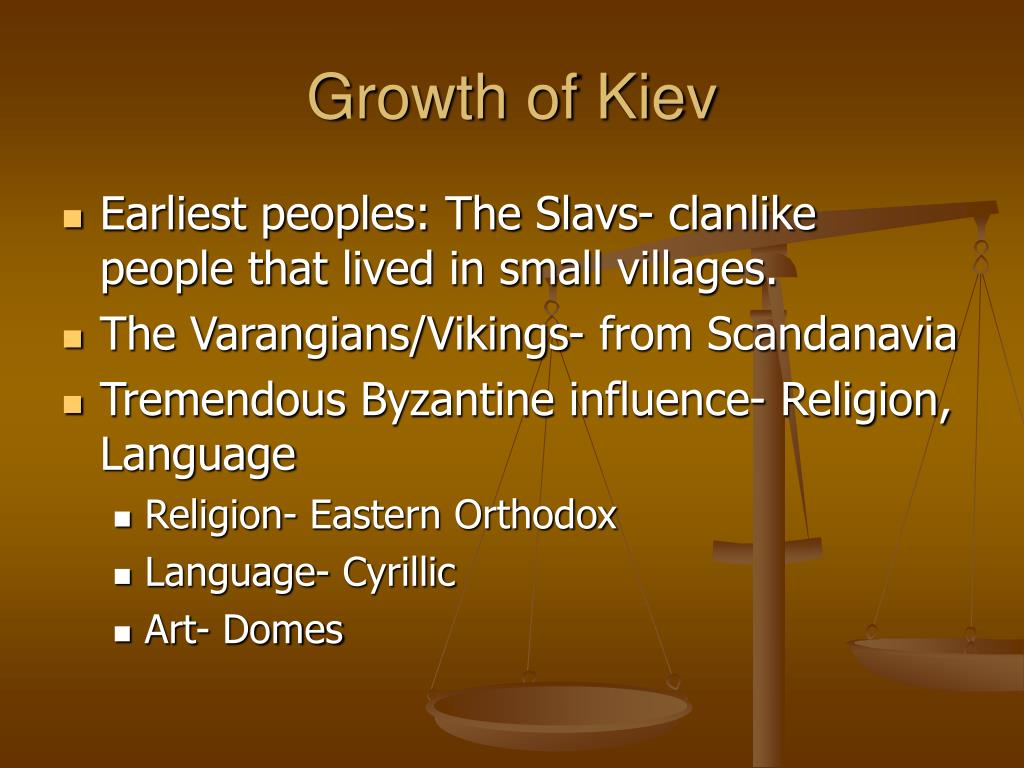 Growth of Kiev

- Earliest peoples: The Slavs- clanlike people that lived in small villages.
- The Varangians/Vikings- from Scandanavia
- Tremendous Byzantine influence- Religion, Language
  - Religion- Eastern Orthodox
  - Language- Cyrillic
  - Art- Domes